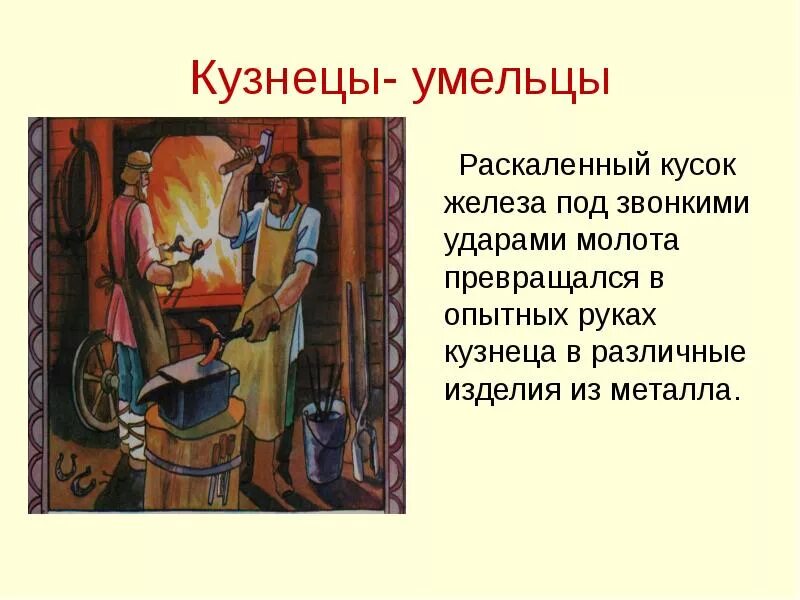 Кузнецы- умельцы

Раскаленный кусок железа под звонкими ударами молота превращался в опытных руках кузнеца в различные изделия из металла.